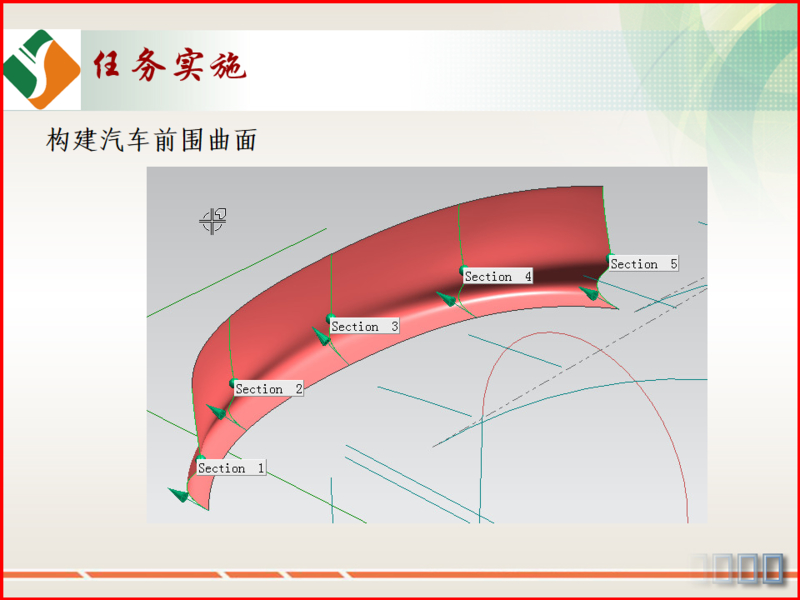 任务实施

构建汽车前围曲面

Section 5

Section 4

Section 3

Section 2

Section 1